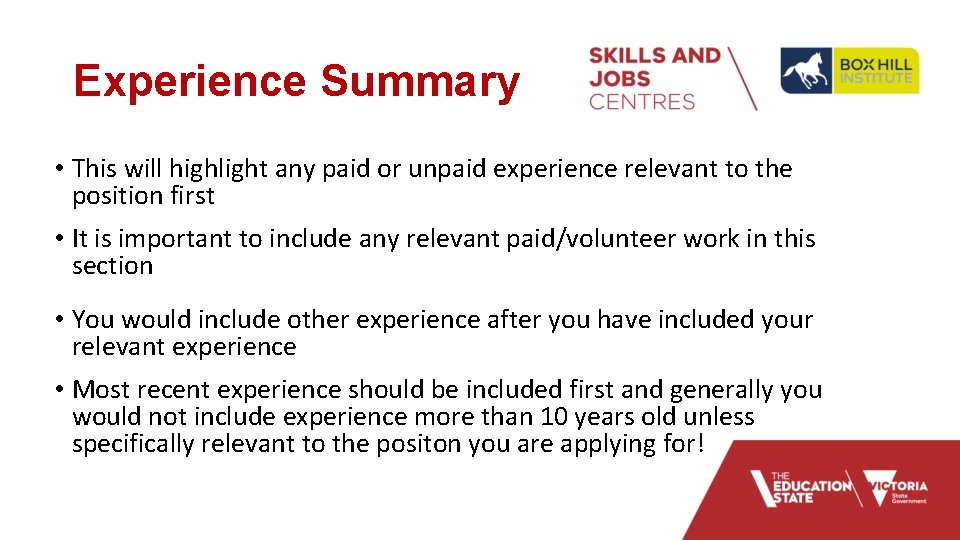 Experience Summary

SKILLS AND JOBS CENTRES

BOX HILL INSTITUTE

• This will highlight any paid or unpaid experience relevant to the position first

• It is important to include any relevant paid/volunteer work in this section

• You would include other experience after you have included your relevant experience

• Most recent experience should be included first and generally you would not include experience more than 10 years old unless specifically relevant to the positon you are applying for!

THE EDUCATION STATE

VICTORIA State Government